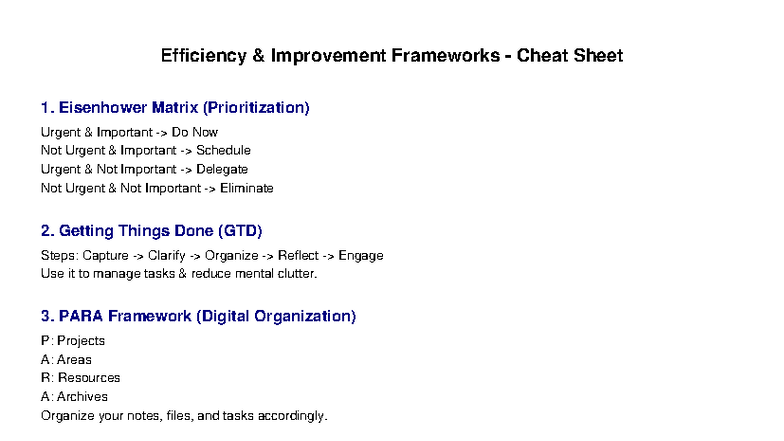 Efficiency & Improvement Frameworks - Cheat Sheet

1. Eisenhower Matrix (Prioritization)

Urgent & Important -> Do Now
Not Urgent & Important -> Schedule
Urgent & Not Important -> Delegate
Not Urgent & Not Important -> Eliminate

2. Getting Things Done (GTD)

Steps: Capture -> Clarify -> Organize -> Reflect -> Engage
Use it to manage tasks & reduce mental clutter.

3. PARA Framework (Digital Organization)

P: Projects
A: Areas
R: Resources
A: Archives
Organize your notes, files, and tasks accordingly.